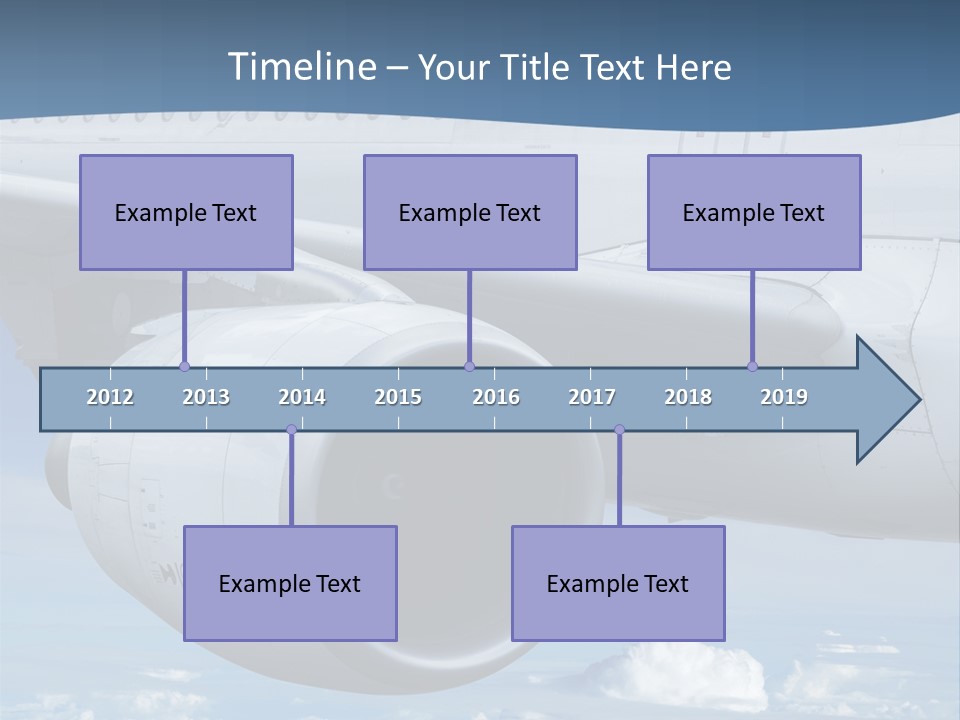 Timeline – Your Title Text Here

Example Text

Example Text

Example Text

2012 2013 2014 2015 2016 2017 2018 2019

Example Text

Example Text